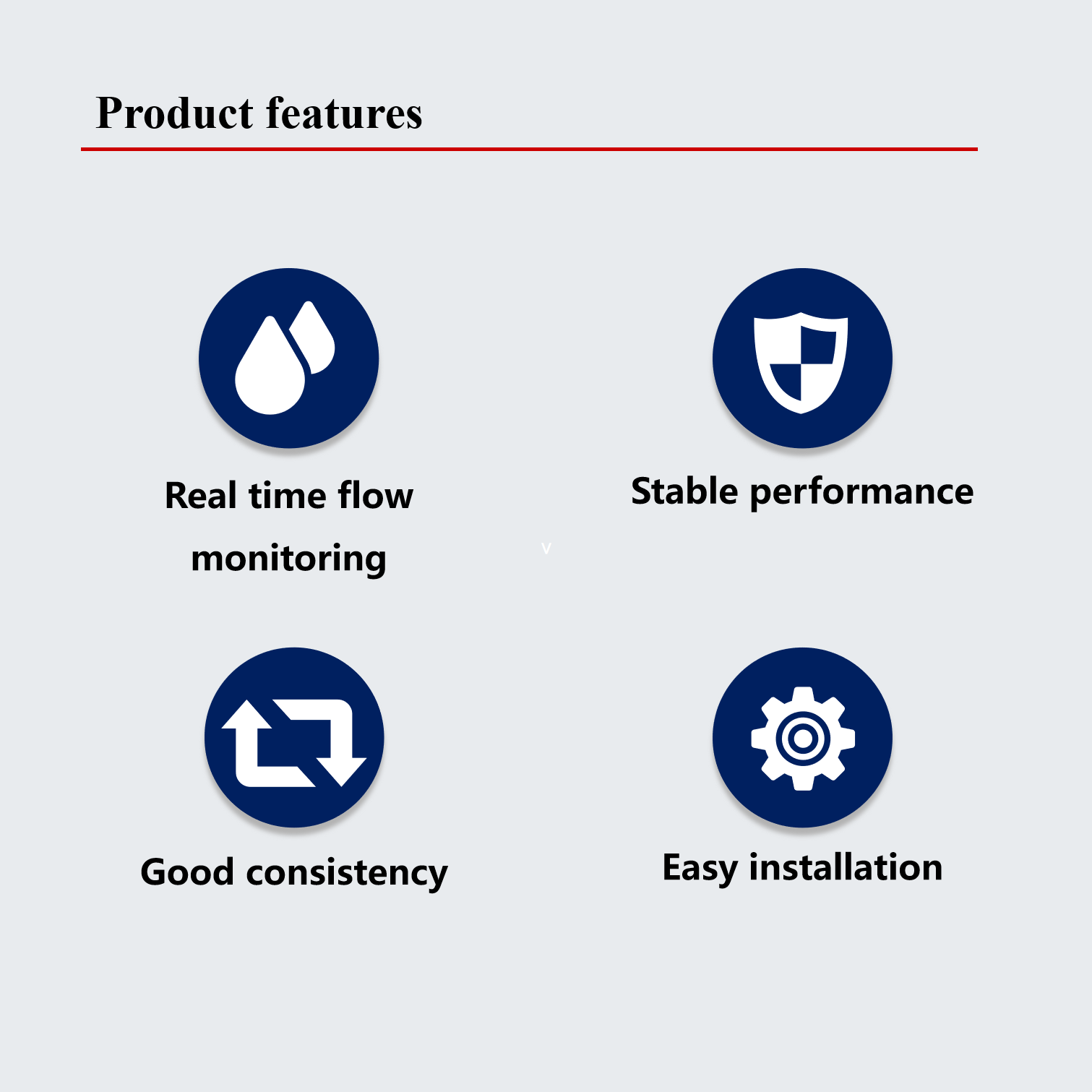 Product features

Real time flow monitoring

Stable performance

v

Good consistency

Easy installation